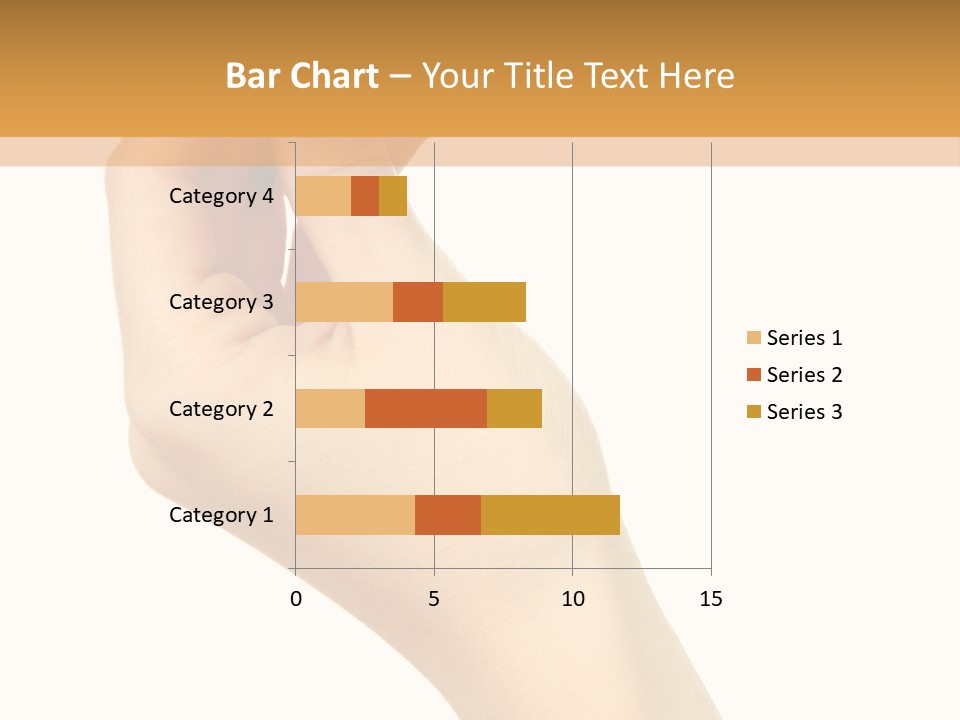 Bar Chart – Your Title Text Here

Category 4
Category 3
Category 2
Category 1

0
5
10
15

Series 1
Series 2
Series 3